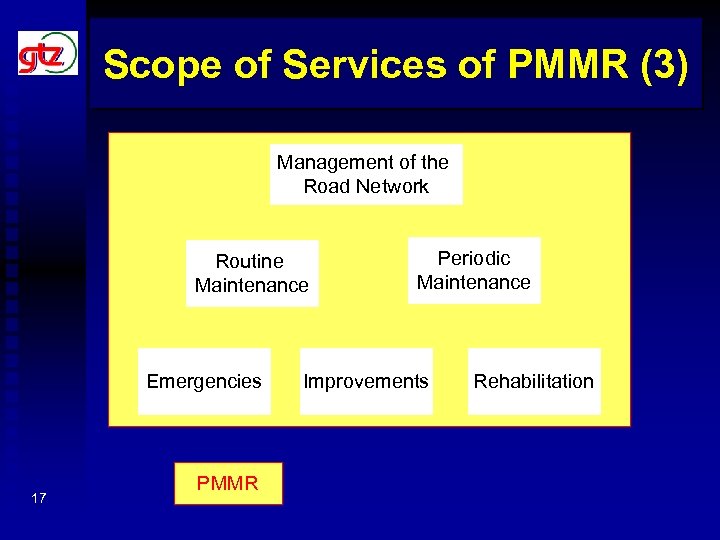 gtz

Scope of Services of PMMR (3)

Management of the Road Network

Routine Maintenance

Periodic Maintenance

Emergencies

Improvements

Rehabilitation

PMMR

17